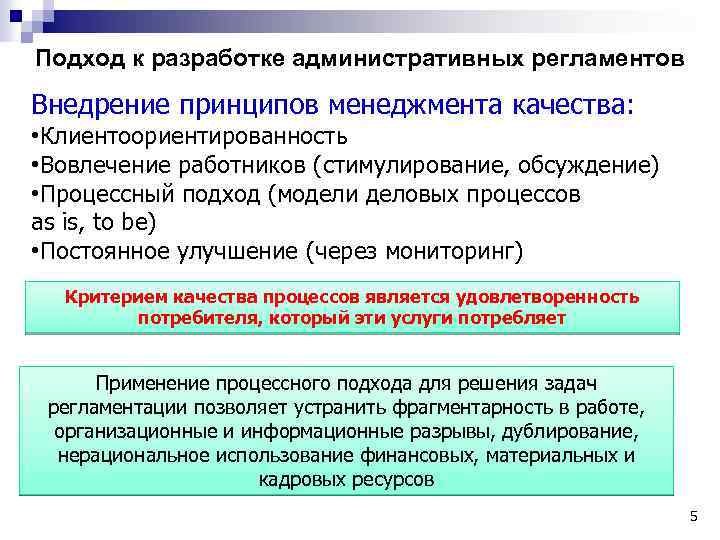 Подход к разработке административных регламентов

Внедрение принципов менеджмента качества:
•Клиентоориентированность
•Вовлечение работников (стимулирование, обсуждение)
•Процессный подход (модели деловых процессов as is, to be)
•Постоянное улучшение (через мониторинг)

Критерием качества процессов является удовлетворенность потребителя, который эти услуги потребляет

Применение процессного подхода для решения задач регламентации позволяет устранить фрагментарность в работе, организационные и информационные разрывы, дублирование, нерациональное использование финансовых, материальных и кадровых ресурсов

5